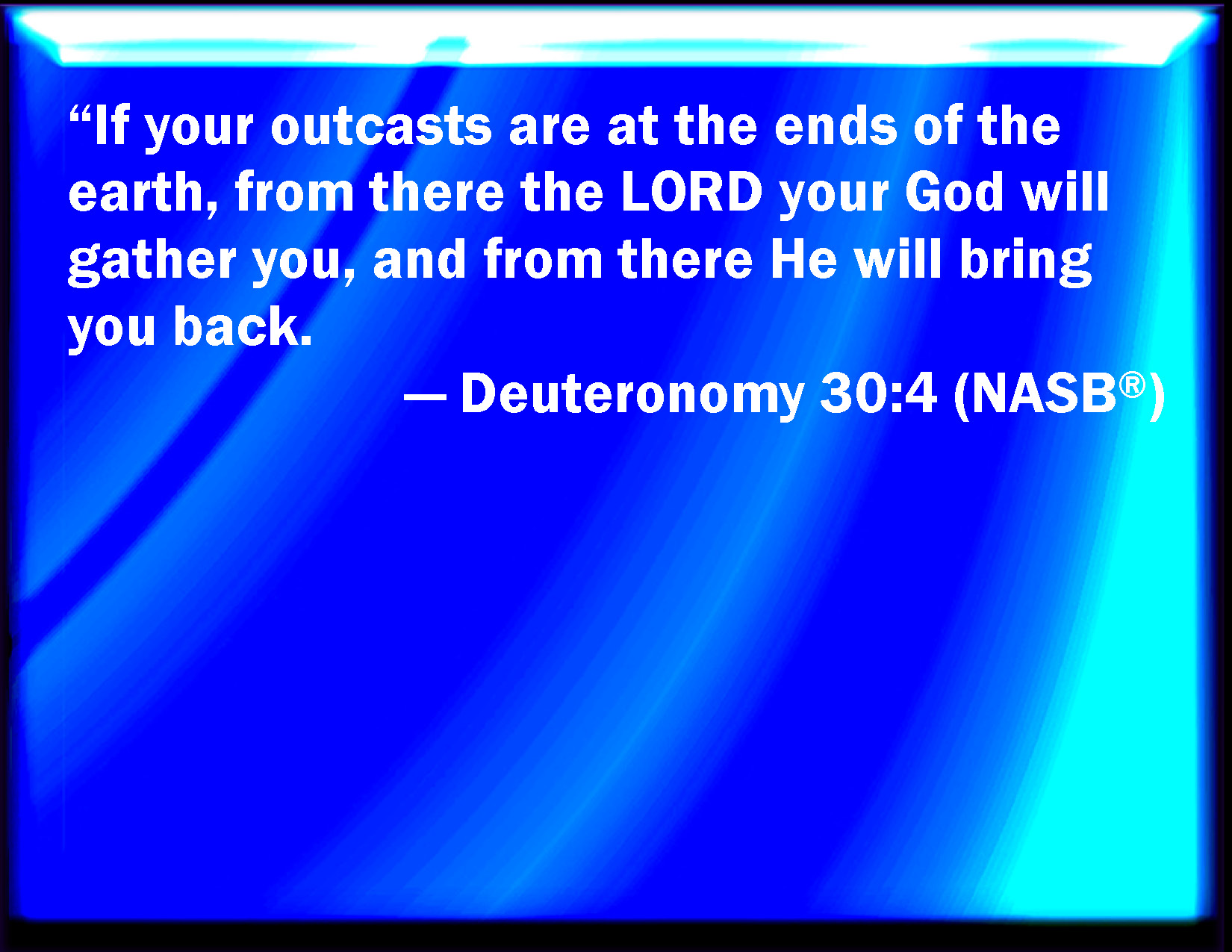 “If your outcasts are at the ends of the earth, from there the LORD your God will gather you, and from there He will bring you back.

— Deuteronomy 30:4 (NASB®)